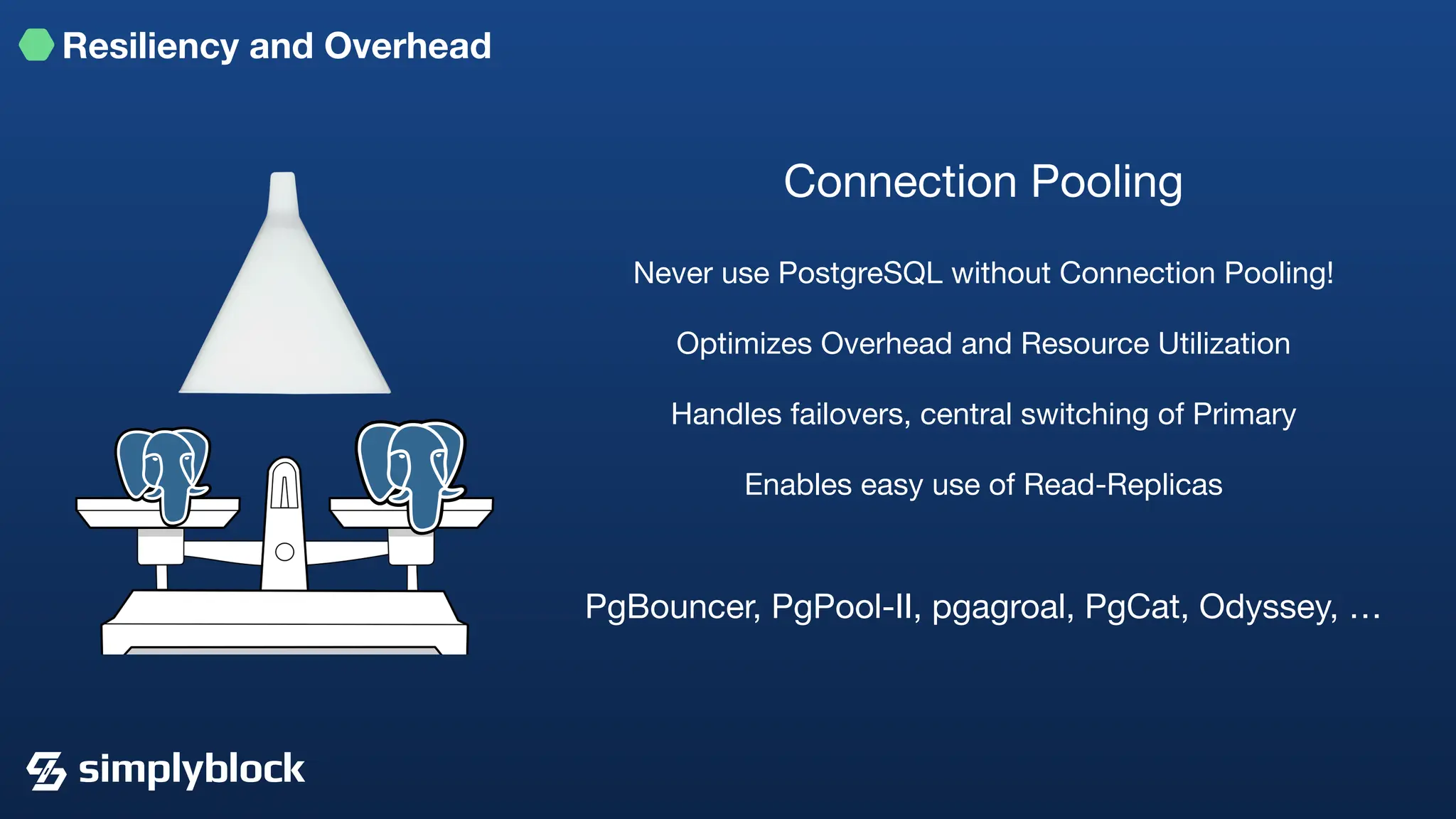 Resiliency and Overhead

Connection Pooling

Never use PostgreSQL without Connection Pooling!

Optimizes Overhead and Resource Utilization

Handles failovers, central switching of Primary

Enables easy use of Read-Replicas

PgBouncer, PgPool-II, pgagroal, PgCat, Odyssey, …

simplyblock